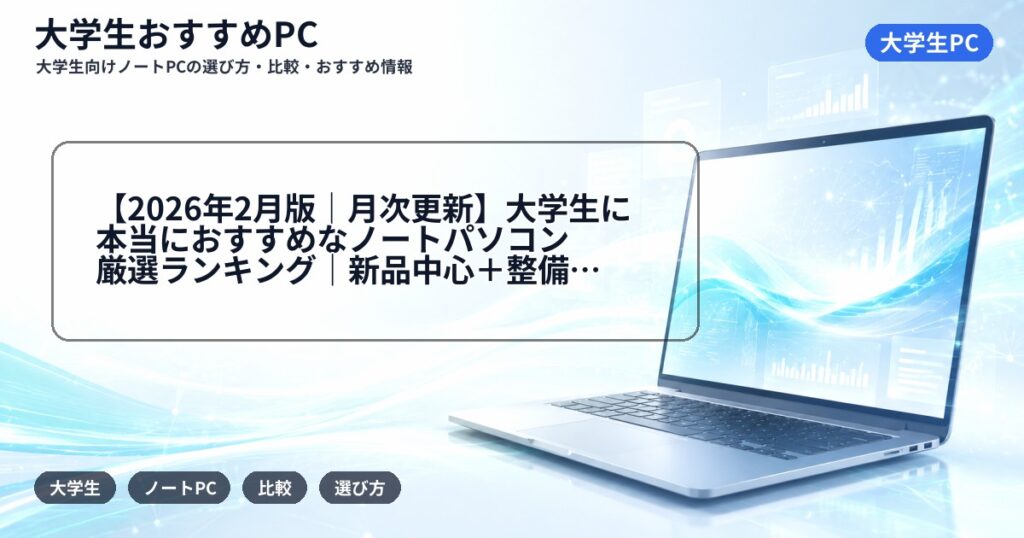 大学生おすすめPC
大学生向けノートPCの選び方・比較・おすすめ情報

大学生PC

【2026年2月版｜月次更新】大学生に本当におすすめなノートパソコン厳選ランキング｜新品中心＋整備…

大学生
ノートPC
比較
選び方